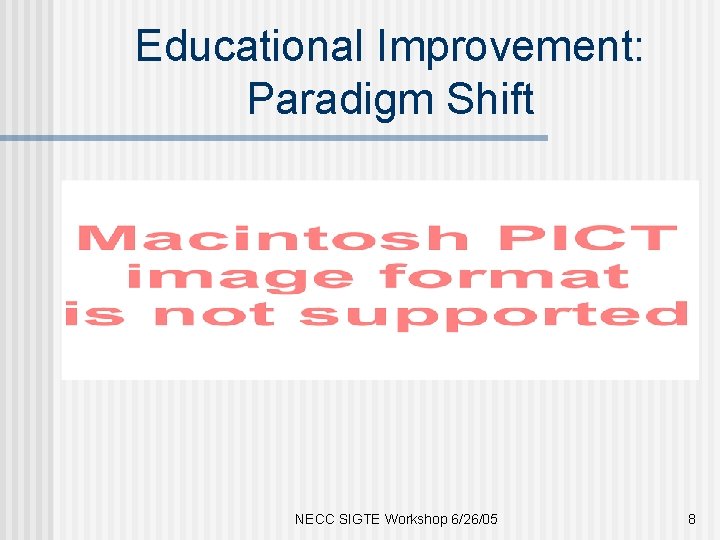 Educational Improvement: Paradigm Shift

Macintosh PICT image format is not supported

NECC SIGTE Workshop 6/26/05

8